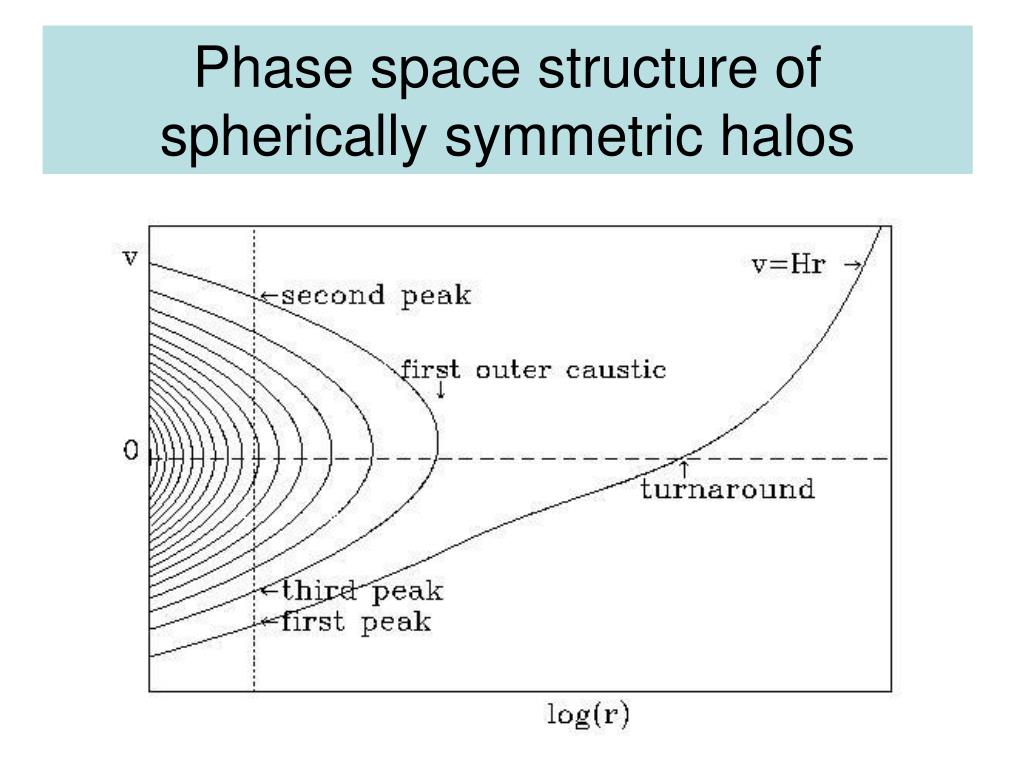 Phase space structure of spherically symmetric halos

v

v=Hr →

←second peak

first outer caustic
↓

0

↑
turnaround

←third peak
←first peak

log(r)